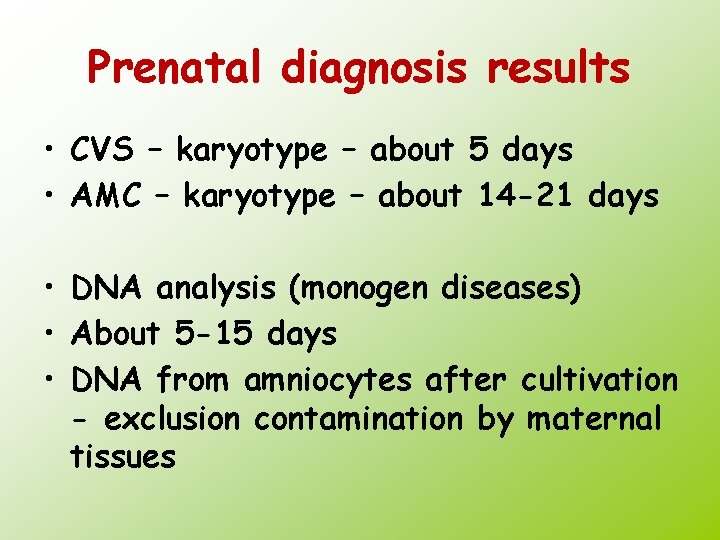 Prenatal diagnosis results

• CVS – karyotype – about 5 days
• AMC – karyotype – about 14-21 days

• DNA analysis (monogen diseases)
• About 5-15 days
• DNA from amniocytes after cultivation - exclusion contamination by maternal tissues